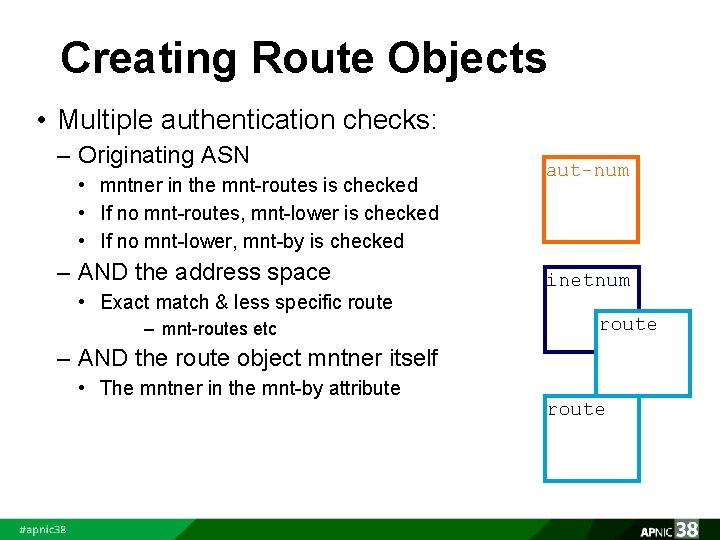 Creating Route Objects

• Multiple authentication checks:
– Originating ASN
• mntner in the mnt-routes is checked
• If no mnt-routes, mnt-lower is checked
• If no mnt-lower, mnt-by is checked
– AND the address space
• Exact match & less specific route
– mnt-routes etc
– AND the route object mntner itself
• The mntner in the mnt-by attribute

aut-num

inetnum

route

route

#apnic38

APNIC 38